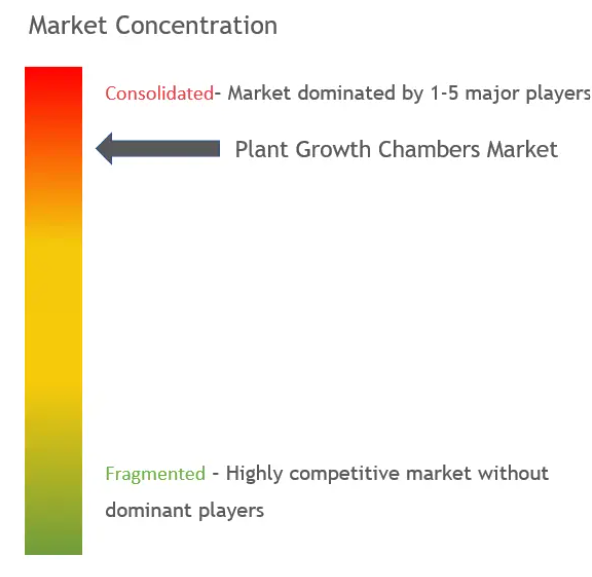 Market Concentration

Consolidated- Market dominated by 1-5 major players

Plant Growth Chambers Market

Fragmented - Highly competitive market without dominant players